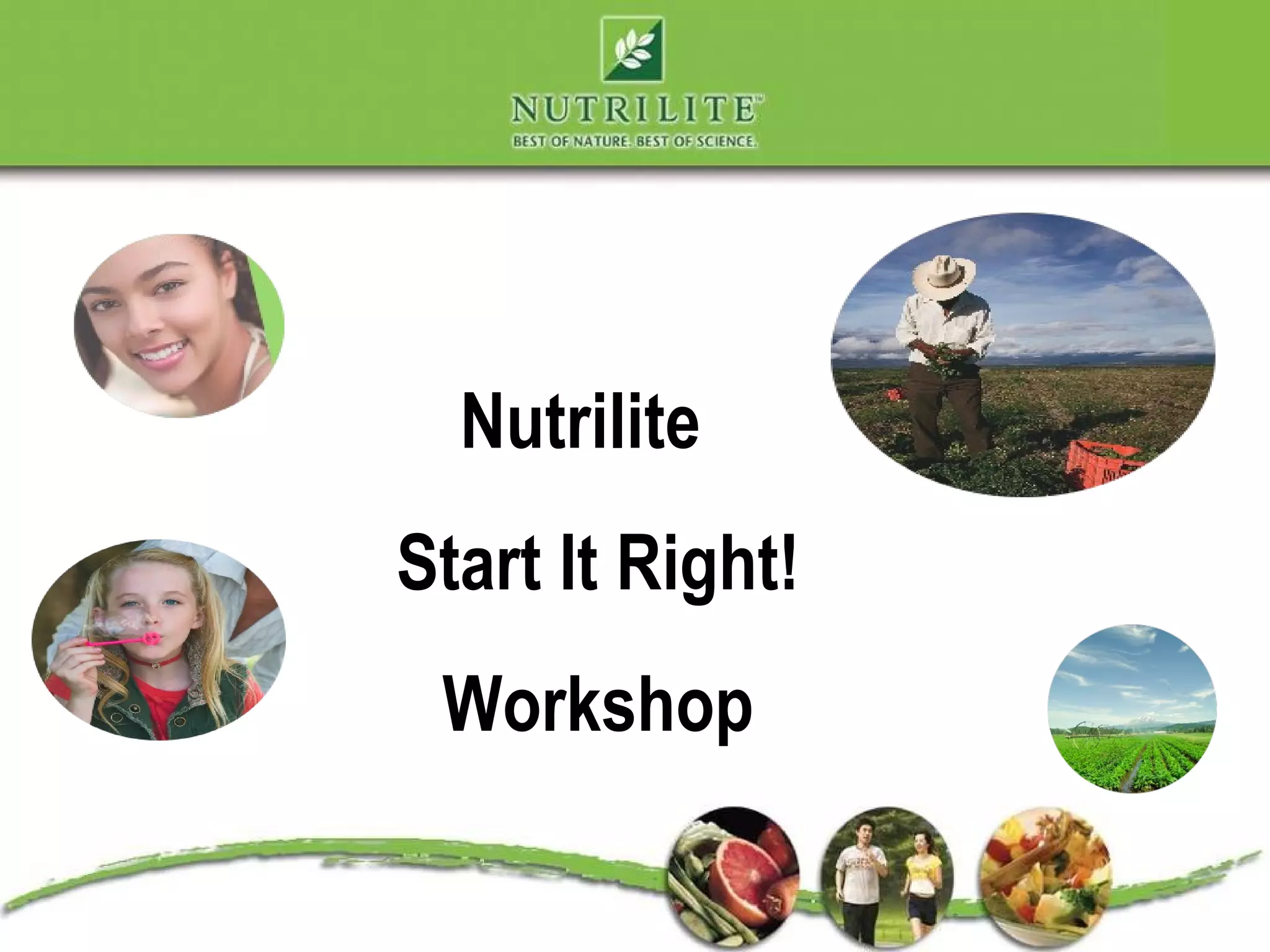 NUTRILITE™
BEST OF NATURE. BEST OF SCIENCE.

Nutrilite

Start It Right!

Workshop